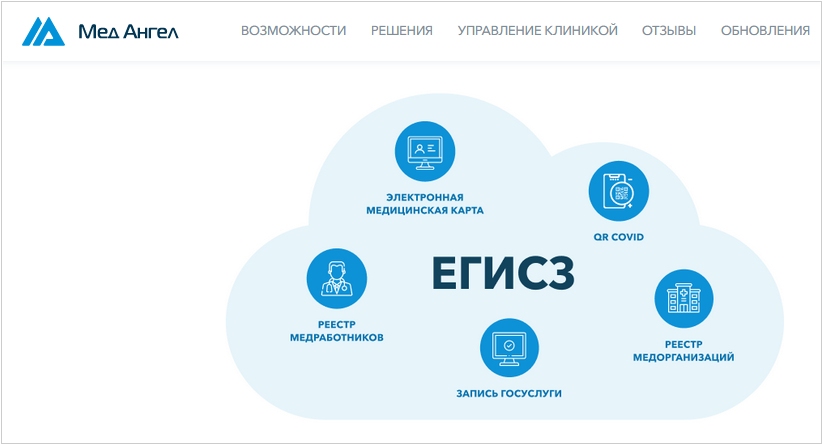 Мед Ангел

ВОЗМОЖНОСТИ РЕШЕНИЯ УПРАВЛЕНИЕ КЛИНИКОЙ ОТЗЫВЫ ОБНОВЛЕНИЯ

ЭЛЕКТРОННАЯ МЕДИЦИНСКАЯ КАРТА

QR COVID

ЕГИСЗ

РЕЕСТР МЕДРАБОТНИКОВ

РЕЕСТР МЕДОРГАНИЗАЦИЙ

ЗАПИСЬ ГОСУСЛУГИ